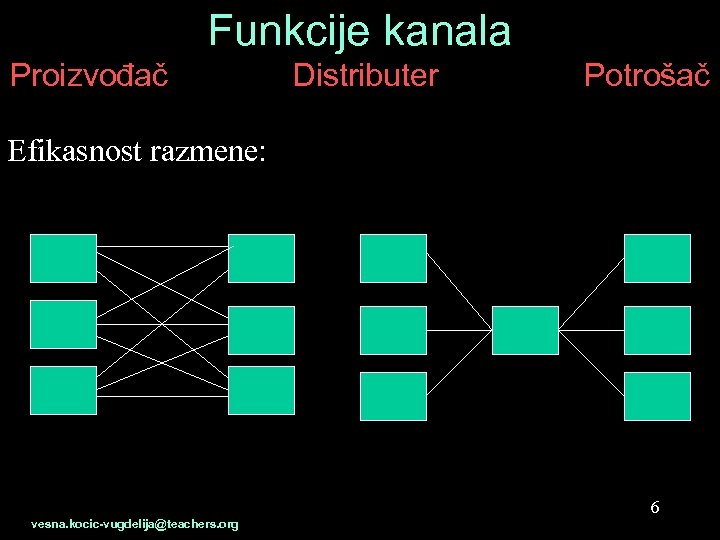 Funkcije kanala

Proizvođač Distributer Potrošač

Efikasnost razmene:

6

vesna.kocic-vugdelija@teachers.org